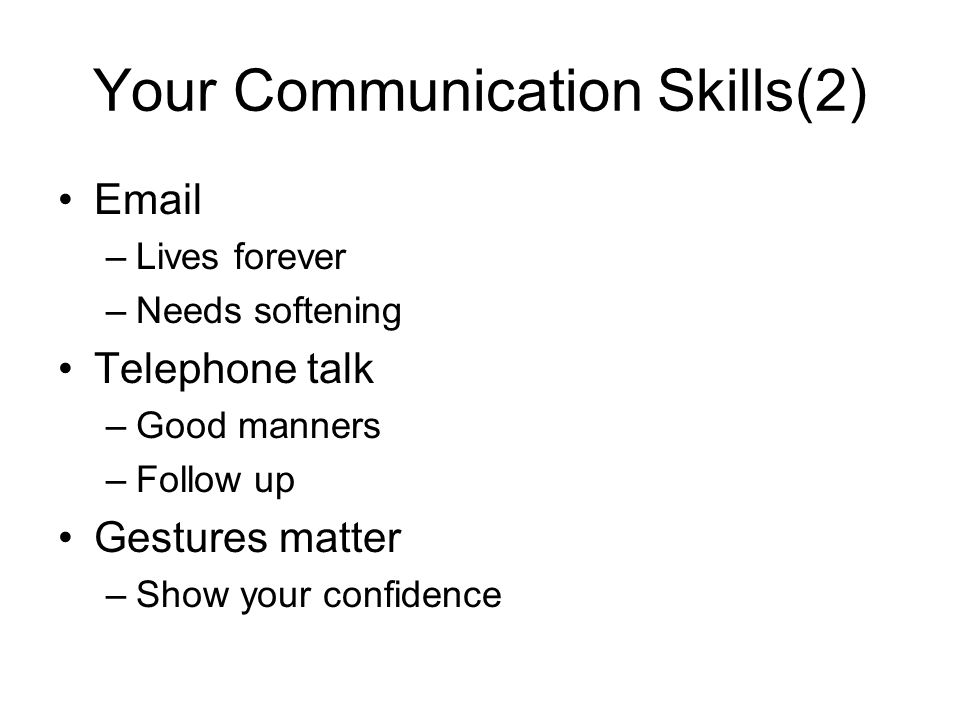 Your Communication Skills(2)

• Email
– Lives forever
– Needs softening
• Telephone talk
– Good manners
– Follow up
• Gestures matter
– Show your confidence